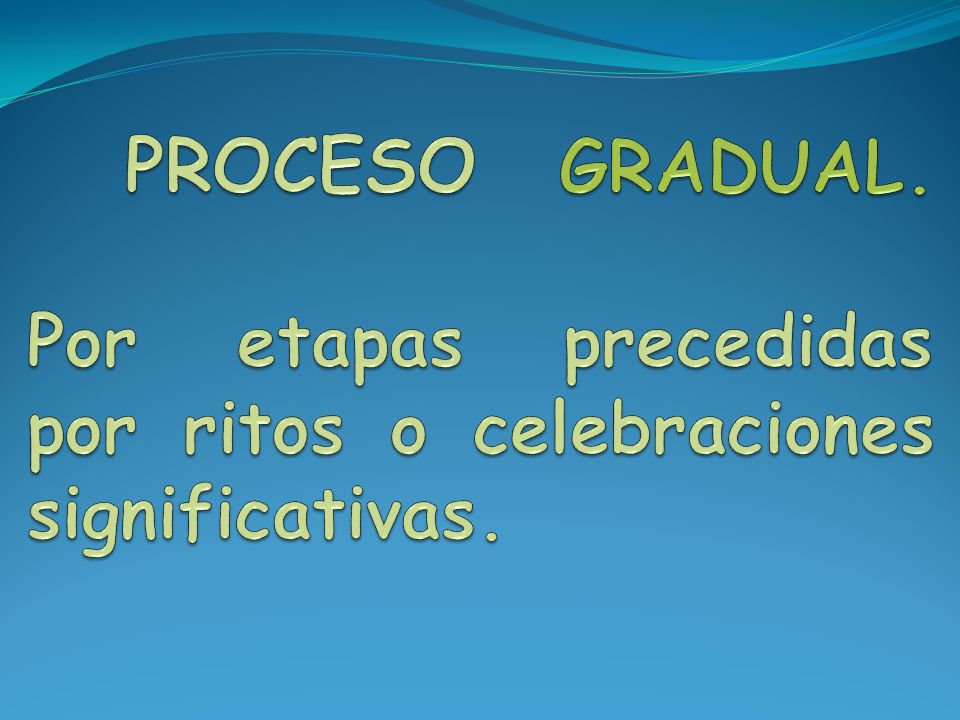 PROCESO GRADUAL.

Por etapas precedidas por ritos o celebraciones significativas.